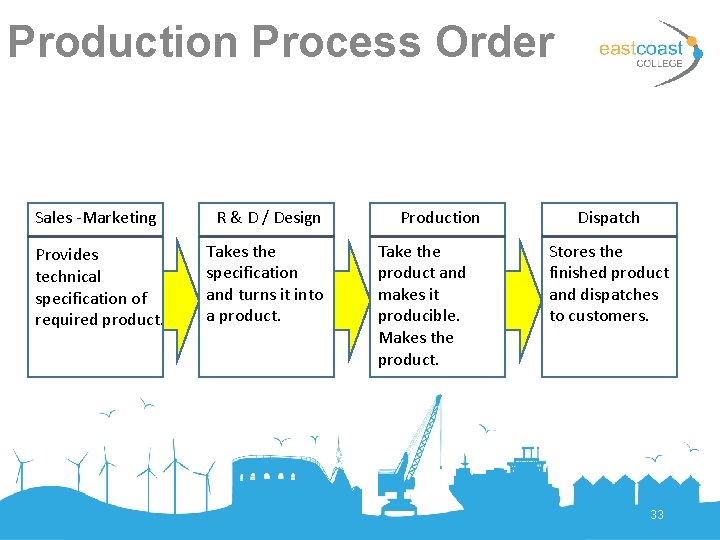 Production Process Order

eastcoast COLLEGE

Sales -Marketing

Provides technical specification of required product.

R & D / Design

Takes the specification and turns it into a product.

Production

Take the product and makes it producible. Makes the product.

Dispatch

Stores the finished product and dispatches to customers.

33